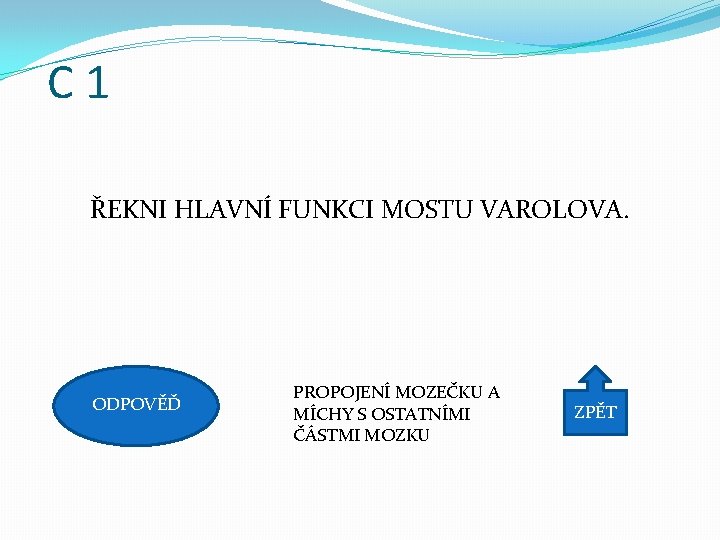 C 1

ŘEKNI HLAVNÍ FUNKCI MOSTU VAROLOVA.

ODPOVĚĎ

PROPOJENÍ MOZEČKU A MÍCHY S OSTATNÍMI ČÁSTMI MOZKU

ZPĚT